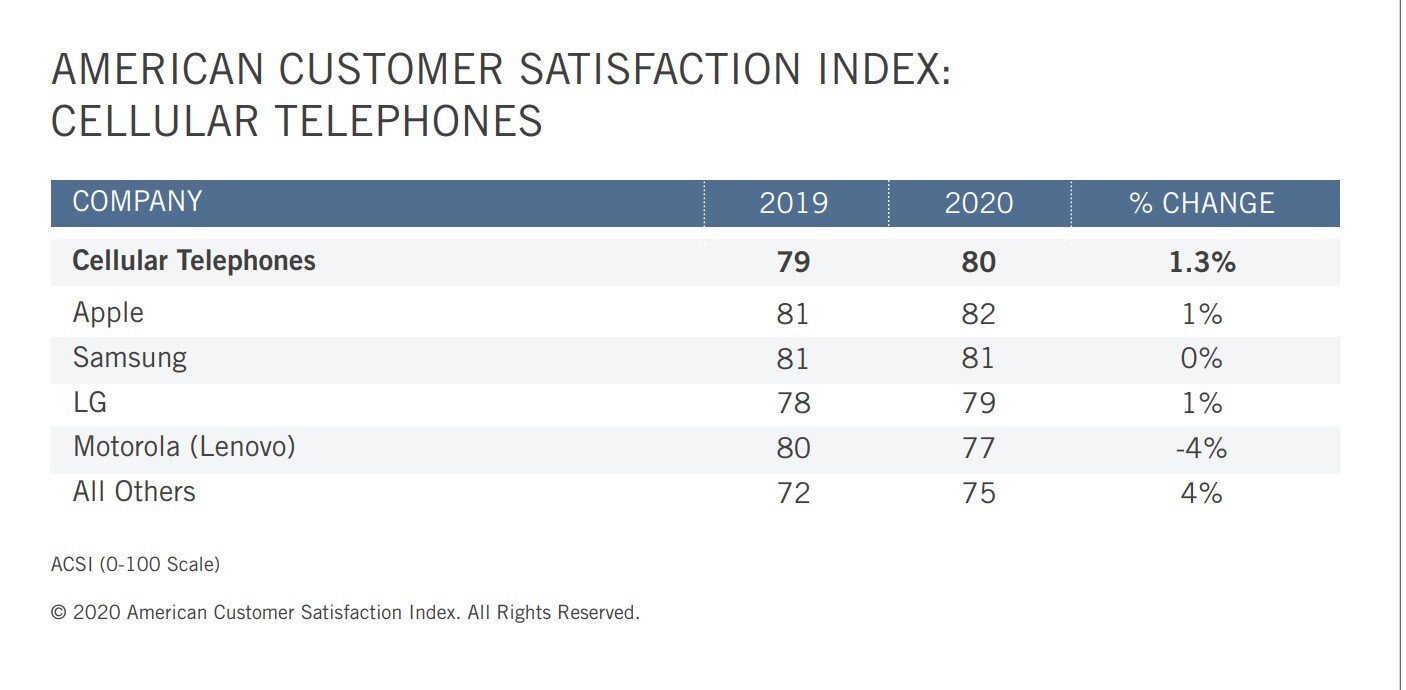 AMERICAN CUSTOMER SATISFACTION INDEX: CELLULAR TELEPHONES

| COMPANY | 2019 | 2020 | % CHANGE |
|---|---|---|---|
| **Cellular Telephones** | **79** | **80** | **1.3%** |
| Apple | 81 | 82 | 1% |
| Samsung | 81 | 81 | 0% |
| LG | 78 | 79 | 1% |
| Motorola (Lenovo) | 80 | 77 | -4% |
| All Others | 72 | 75 | 4% |

ACSI (0-100 Scale)

© 2020 American Customer Satisfaction Index. All Rights Reserved.